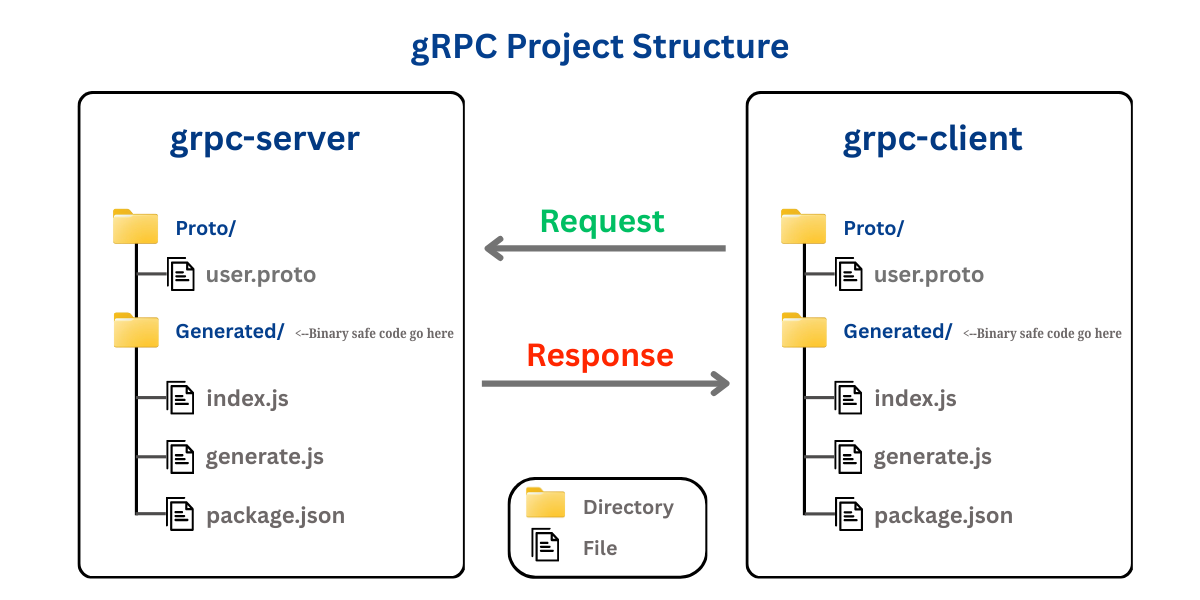 gRPC Project Structure

grpc-server

Proto/

user.proto

Generated/ <--Binary safe code go here

index.js

generate.js

package.json

Request

Response

Directory

File

grpc-client

Proto/

user.proto

Generated/ <--Binary safe code go here

index.js

generate.js

package.json